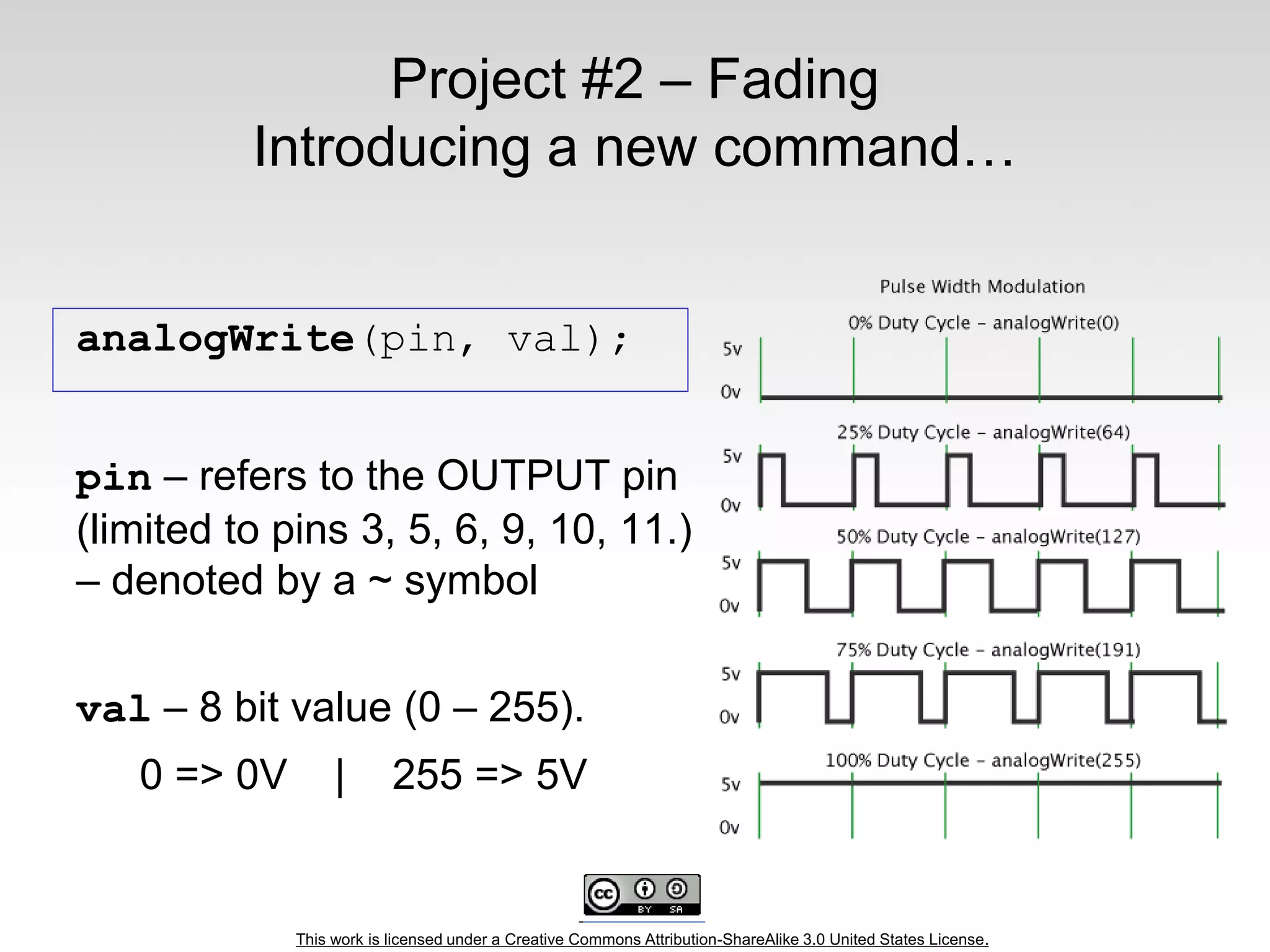 Project #2 – Fading
Introducing a new command…

analogWrite(pin, val);

pin – refers to the OUTPUT pin (limited to pins 3, 5, 6, 9, 10, 11.) – denoted by a ~ symbol

val – 8 bit value (0 – 255).

0 => 0V | 255 => 5V

Pulse Width Modulation

0% Duty Cycle – analogWrite(0)
5v
0v

25% Duty Cycle – analogWrite(64)
5v
0v

50% Duty Cycle – analogWrite(127)
5v
0v

75% Duty Cycle – analogWrite(191)
5v
0v

100% Duty Cycle – analogWrite(255)
5v
0v

cc BY SA

This work is licensed under a Creative Commons Attribution-ShareAlike 3.0 United States License.